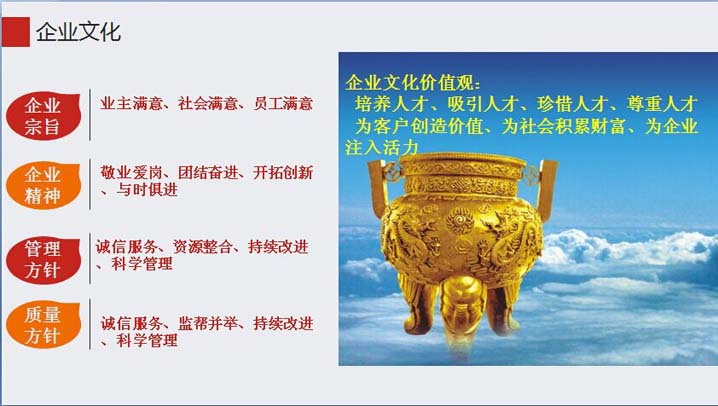 企业文化

企业宗旨

业主满意、社会满意、员工满意

企业精神

敬业爱岗、团结奋进、开拓创新、与时俱进

管理方针

诚信服务、资源整合、持续改进、科学管理

质量方针

诚信服务、监帮并举、持续改进、科学管理

企业文化价值观:
培养人才、吸引人才、珍惜人才、尊重人才
为客户创造价值、为社会积累财富、为企业注入活力